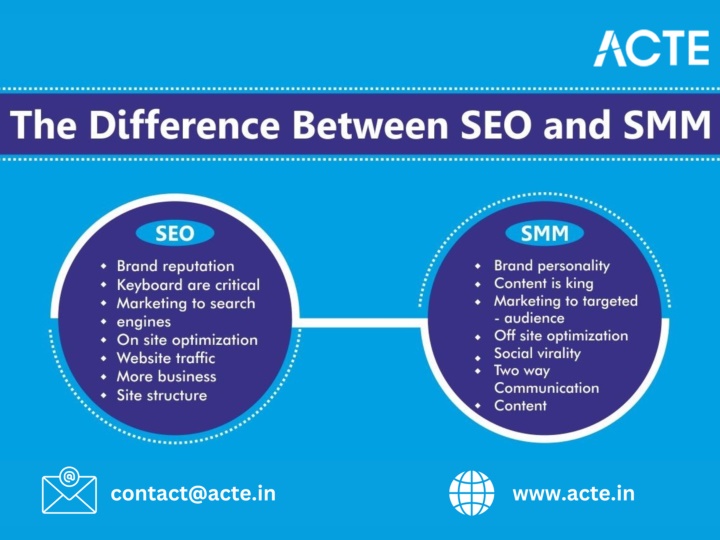 ACTE

The Difference Between SEO and SMM

SEO
- Brand reputation
- Keyboard are critical
- Marketing to search
- engines
- On site optimization
- Website traffic
- More business
- Site structure

SMM
- Brand personality
- Content is king
- Marketing to targeted - audience
- Off site optimization
- Social virality
- Two way Communication
- Content

contact@acte.in

www.acte.in